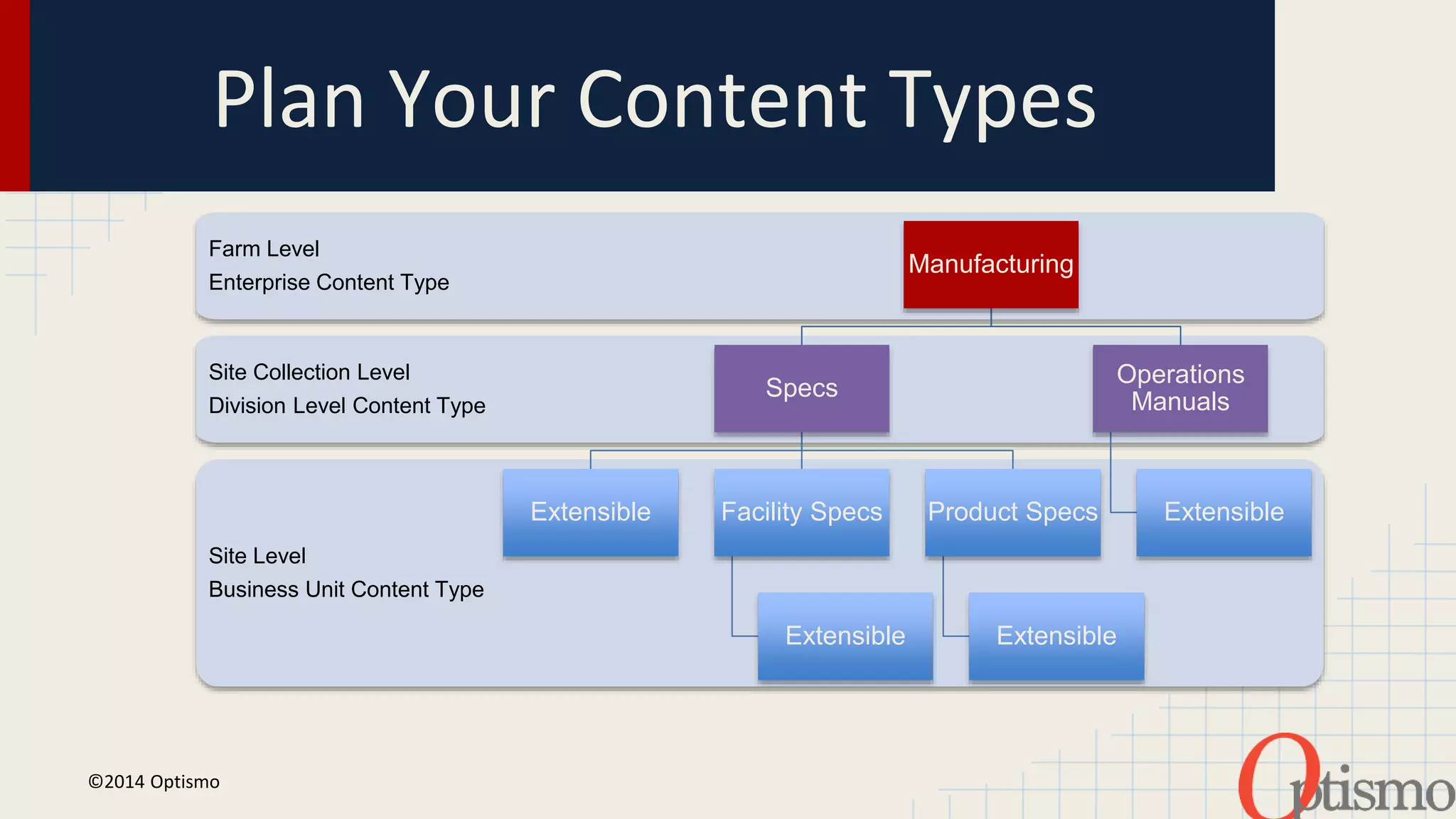 Plan Your Content Types

Farm Level
Enterprise Content Type

Manufacturing

Site Collection Level
Division Level Content Type

Specs

Operations Manuals

Site Level
Business Unit Content Type

Extensible

Facility Specs

Product Specs

Extensible

Extensible

Extensible

©2014 Optismo

Optismo